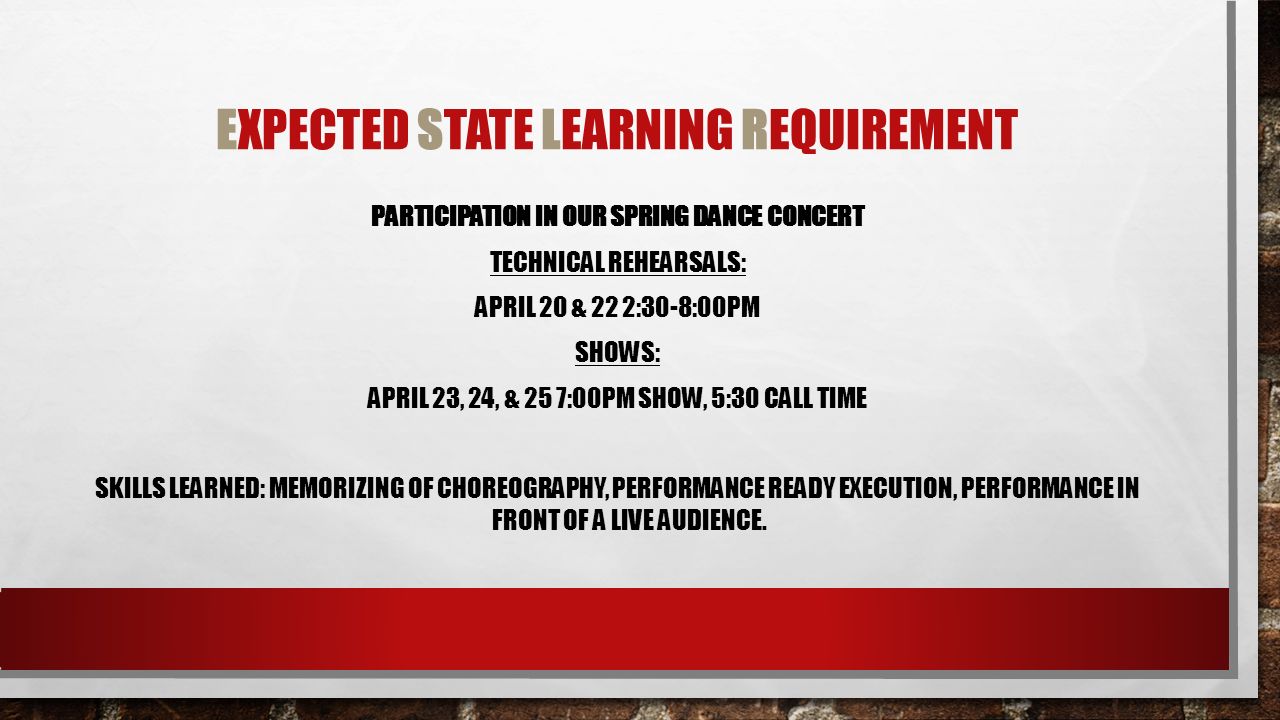 EXPECTED STATE LEARNING REQUIREMENT

PARTICIPATION IN OUR SPRING DANCE CONCERT

TECHNICAL REHEARSALS:

APRIL 20 & 22 2:30-8:00PM

SHOWS:

APRIL 23, 24, & 25 7:00PM SHOW, 5:30 CALL TIME

SKILLS LEARNED: MEMORIZING OF CHOREOGRAPHY, PERFORMANCE READY EXECUTION, PERFORMANCE IN FRONT OF A LIVE AUDIENCE.